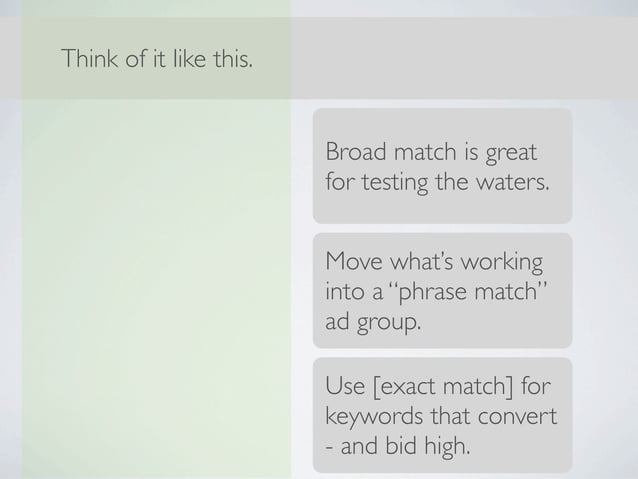 Think of it like this.

Broad match is great for testing the waters.

Move what's working into a "phrase match" ad group.

Use [exact match] for keywords that convert - and bid high.